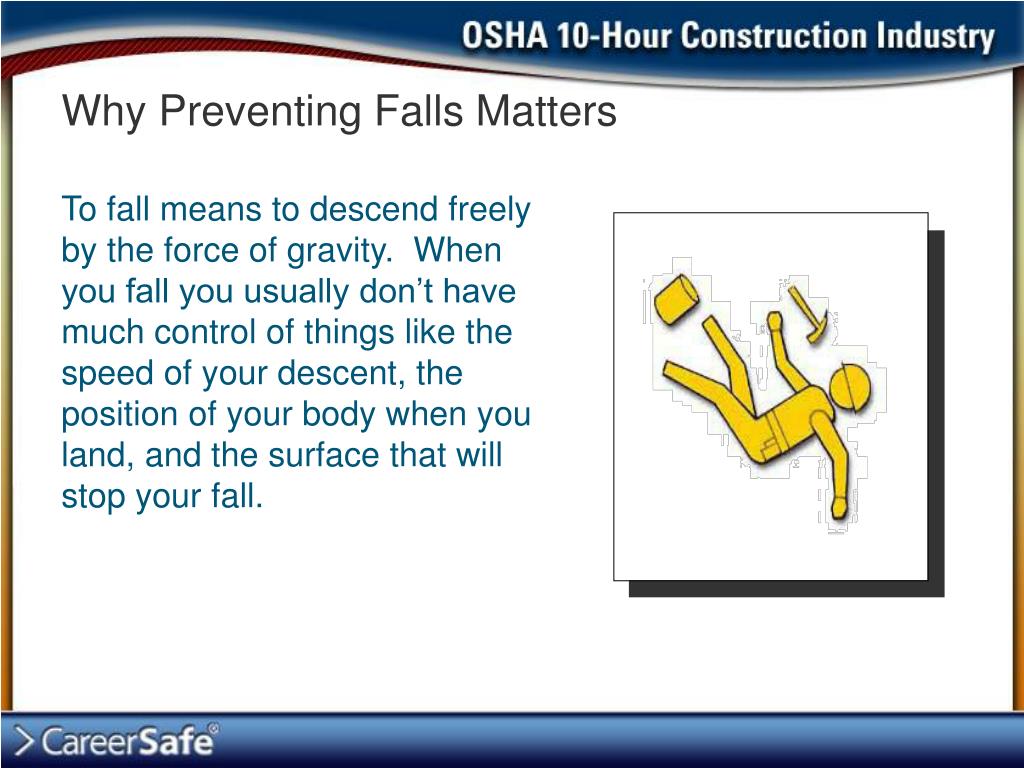 OSHA 10-Hour Construction Industry

Why Preventing Falls Matters

To fall means to descend freely by the force of gravity. When you fall you usually don't have much control of things like the speed of your descent, the position of your body when you land, and the surface that will stop your fall.

CareerSafe®